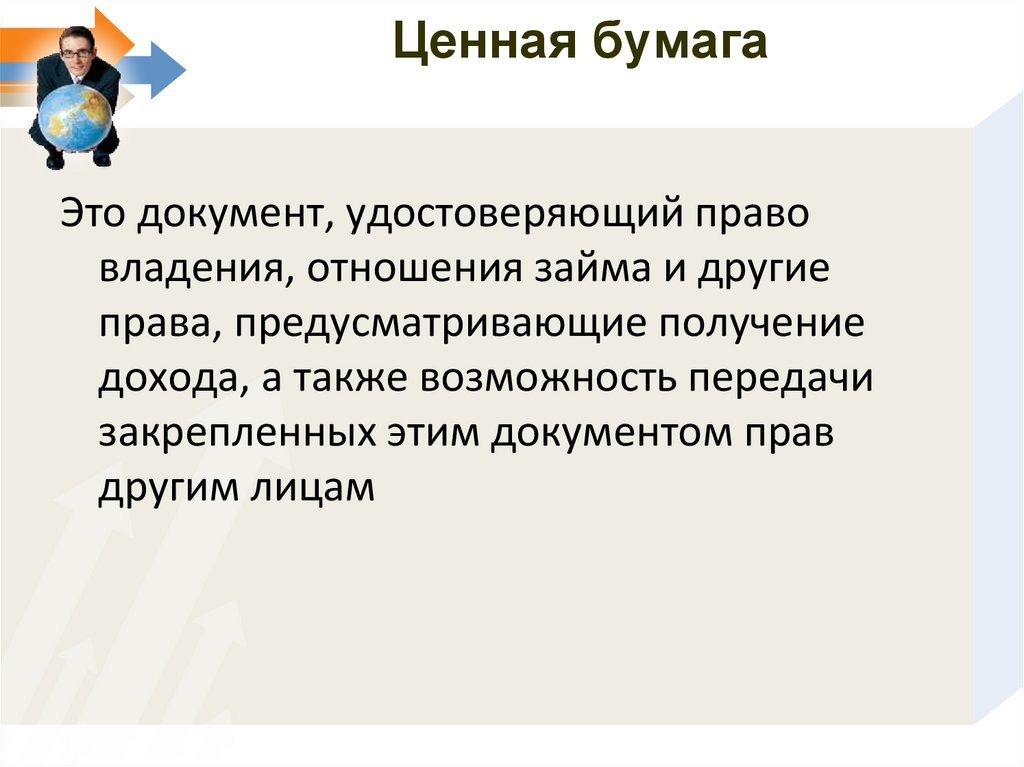 Ценная бумага

Это документ, удостоверяющий право владения, отношения займа и другие права, предусматривающие получение дохода, а также возможность передачи закрепленных этим документом прав другим лицам